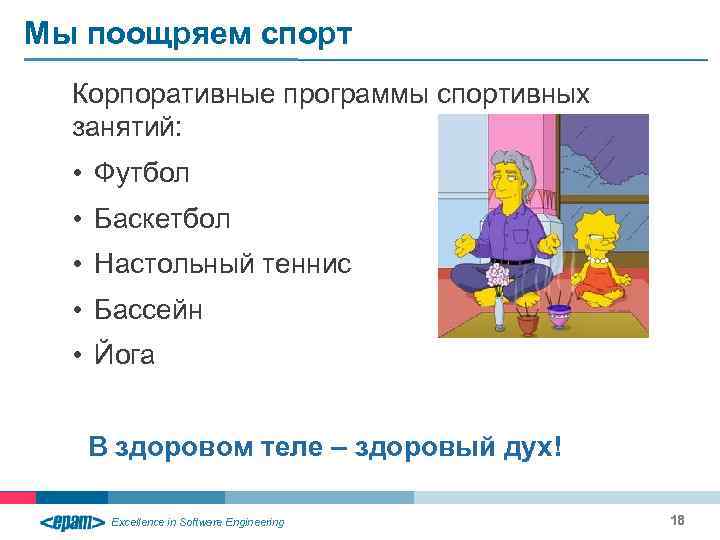 Мы поощряем спорт

Корпоративные программы спортивных занятий:

• Футбол
• Баскетбол
• Настольный теннис
• Бассейн
• Йога

В здоровом теле – здоровый дух!

<epam> Excellence in Software Engineering

18